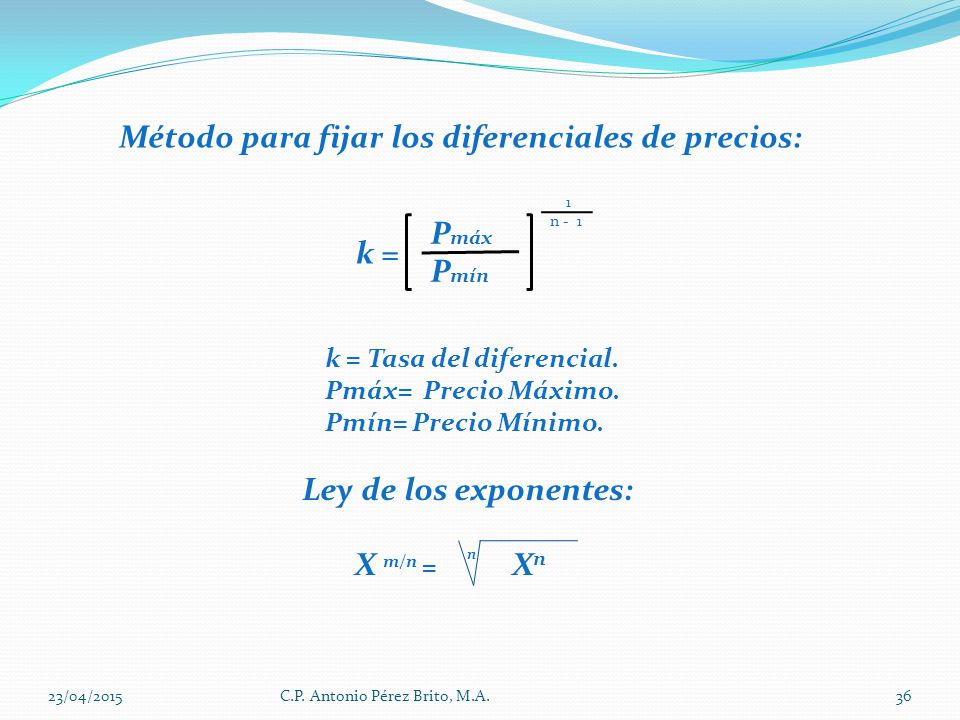 Método para fijar los diferenciales de precios:

$k = \left[ \frac{P_{máx}}{P_{mín}} \right]^{\frac{1}{n-1}}$

k = Tasa del diferencial.
Pmáx= Precio Máximo.
Pmín= Precio Mínimo.

Ley de los exponentes:

$X^{m/n} = \sqrt[n]{X^n}$

23/04/2015

C.P. Antonio Pérez Brito, M.A.

36